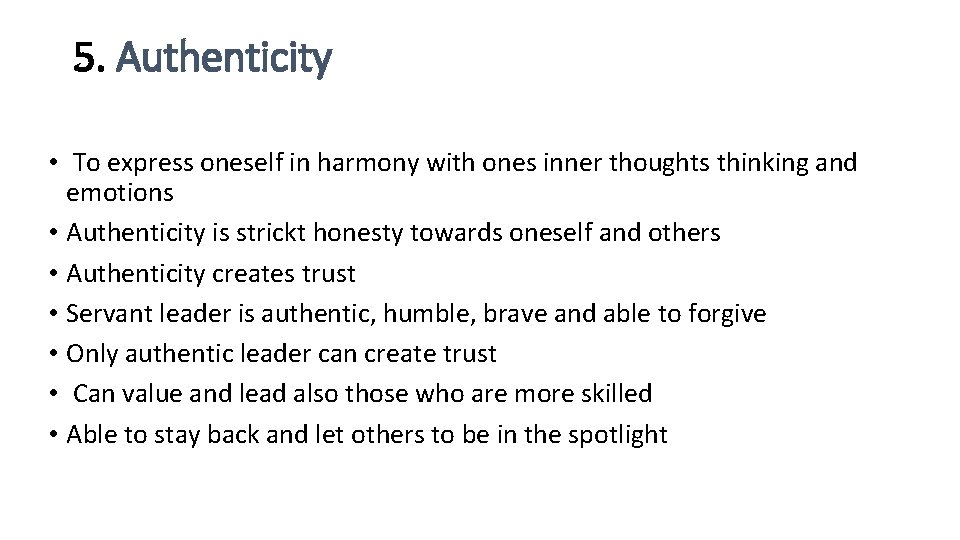 5. Authenticity

• To express oneself in harmony with ones inner thoughts thinking and emotions
• Authenticity is strickt honesty towards oneself and others
• Authenticity creates trust
• Servant leader is authentic, humble, brave and able to forgive
• Only authentic leader can create trust
• Can value and lead also those who are more skilled
• Able to stay back and let others to be in the spotlight